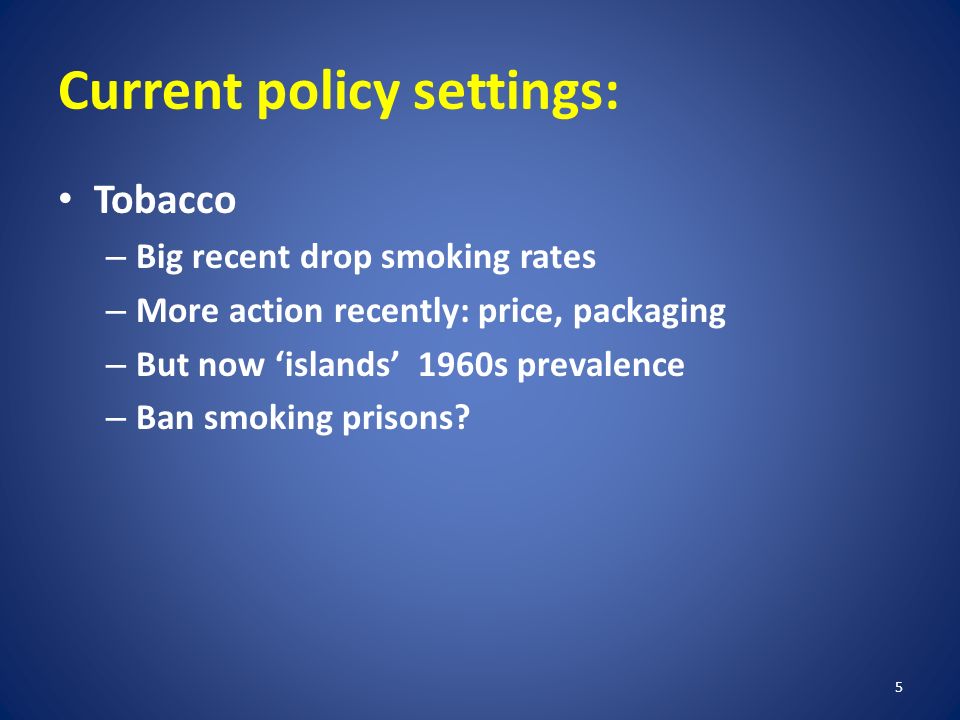 Current policy settings:

• Tobacco

– Big recent drop smoking rates

– More action recently: price, packaging

– But now ‘islands’  1960s prevalence

– Ban smoking prisons?

5